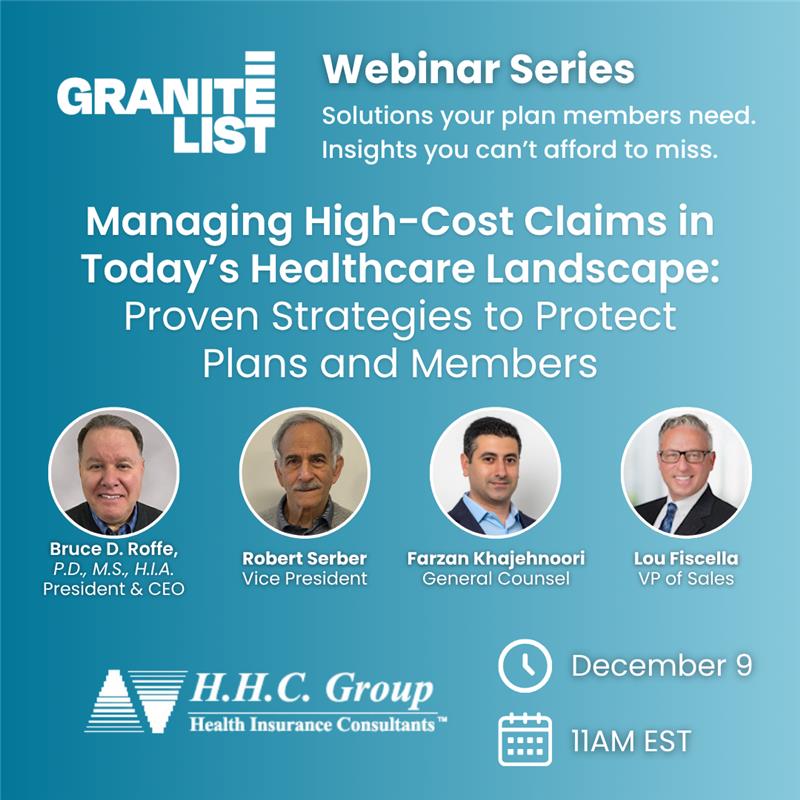 GRANITE LIST

Webinar Series

Solutions your plan members need. Insights you can't afford to miss.

Managing High-Cost Claims in Today's Healthcare Landscape: Proven Strategies to Protect Plans and Members

Bruce D. Roffe, P.D., M.S., H.I.A. President & CEO

Robert Serber Vice President

Farzan Khajehnoori General Counsel

Lou Fiscella VP of Sales

H.H.C. Group
Health Insurance Consultants™

December 9

11AM EST